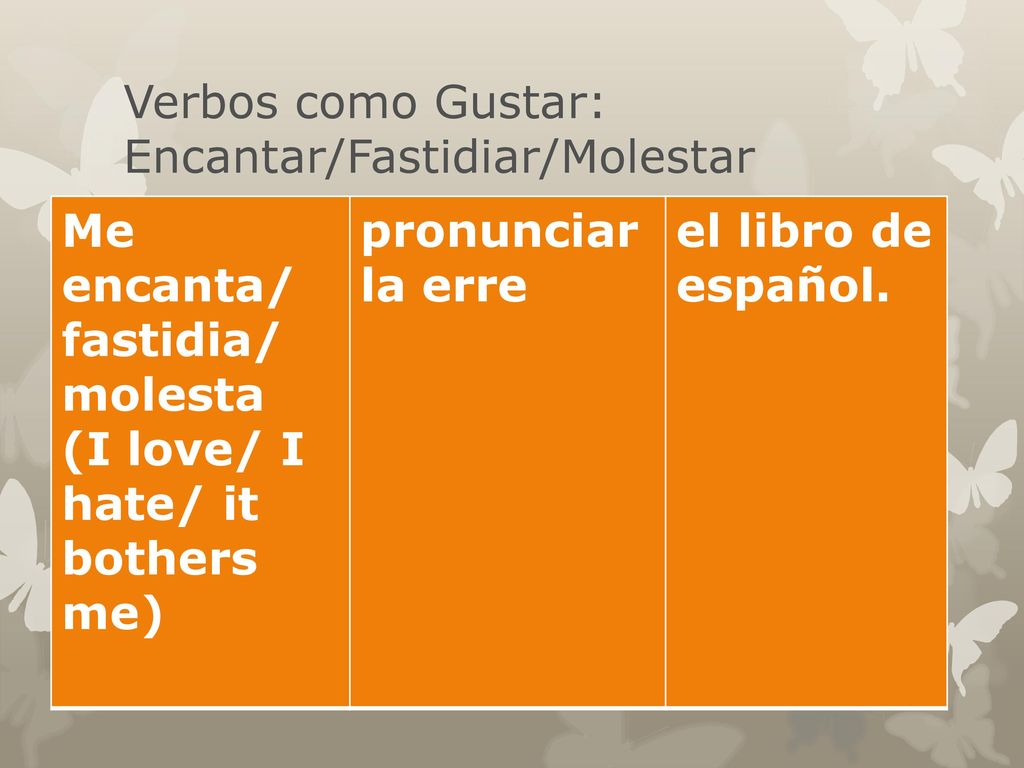 Verbos como Gustar: Encantar/Fastidiar/Molestar

| Me encanta/ fastidia/ molesta (I love/ I hate/ it bothers me) | pronunciar la erre | el libro de español. |
|---|---|---|